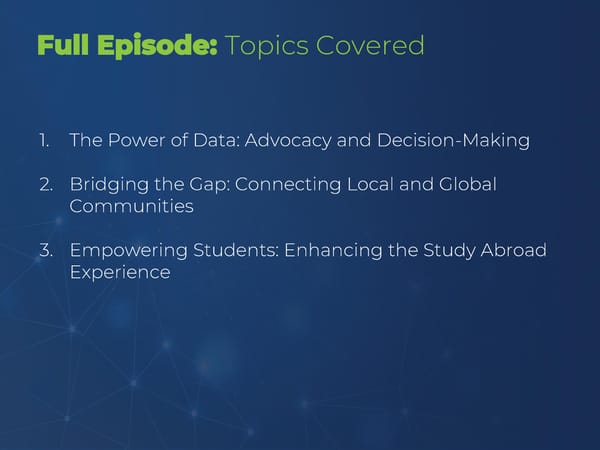 Full Episode: Topics Covered

1. The Power of Data: Advocacy and Decision-Making

2. Bridging the Gap: Connecting Local and Global Communities

3. Empowering Students: Enhancing the Study Abroad Experience